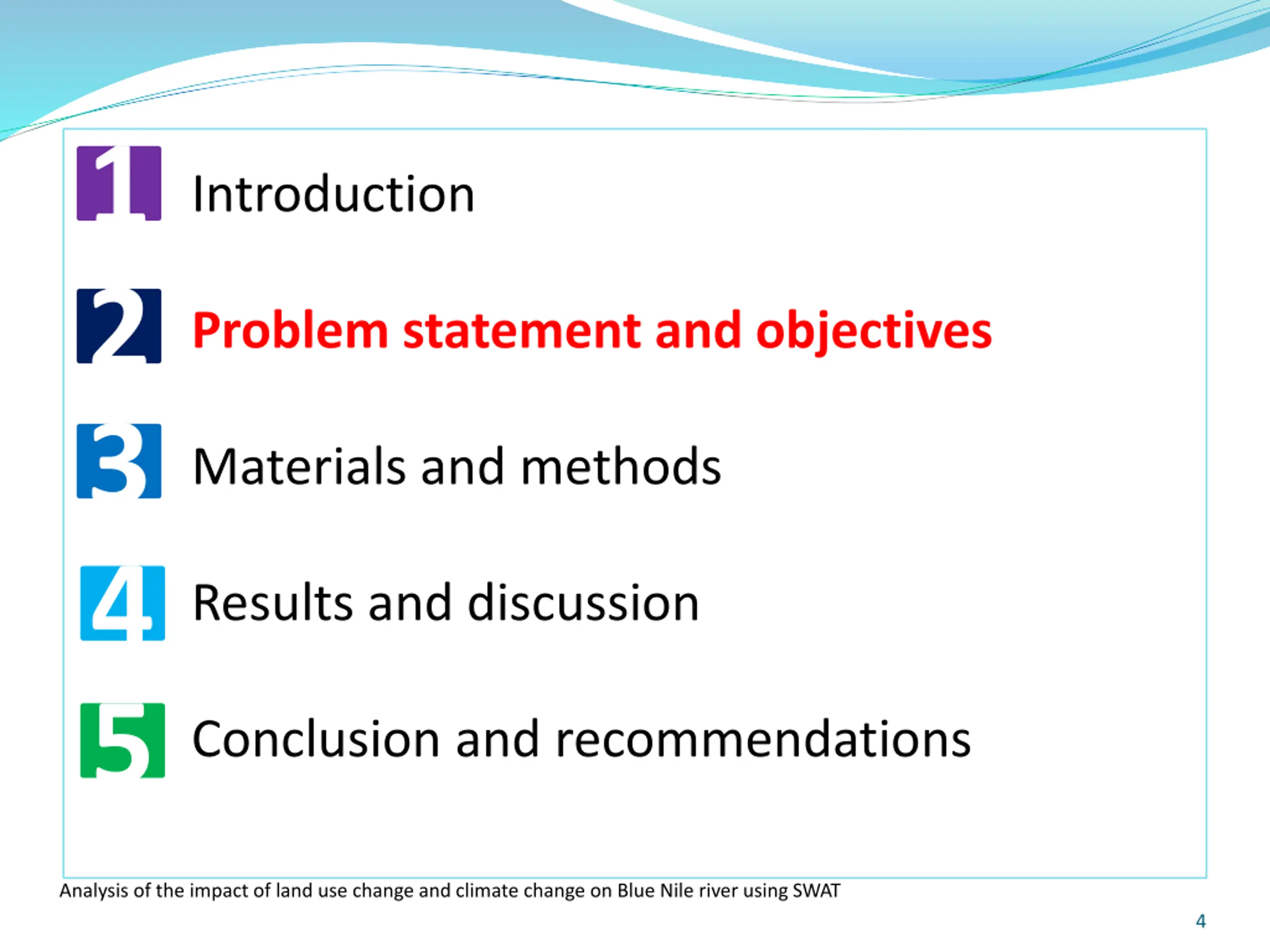 1 Introduction

2 Problem statement and objectives

3 Materials and methods

4 Results and discussion

5 Conclusion and recommendations

Analysis of the impact of land use change and climate change on Blue Nile river using SWAT

4